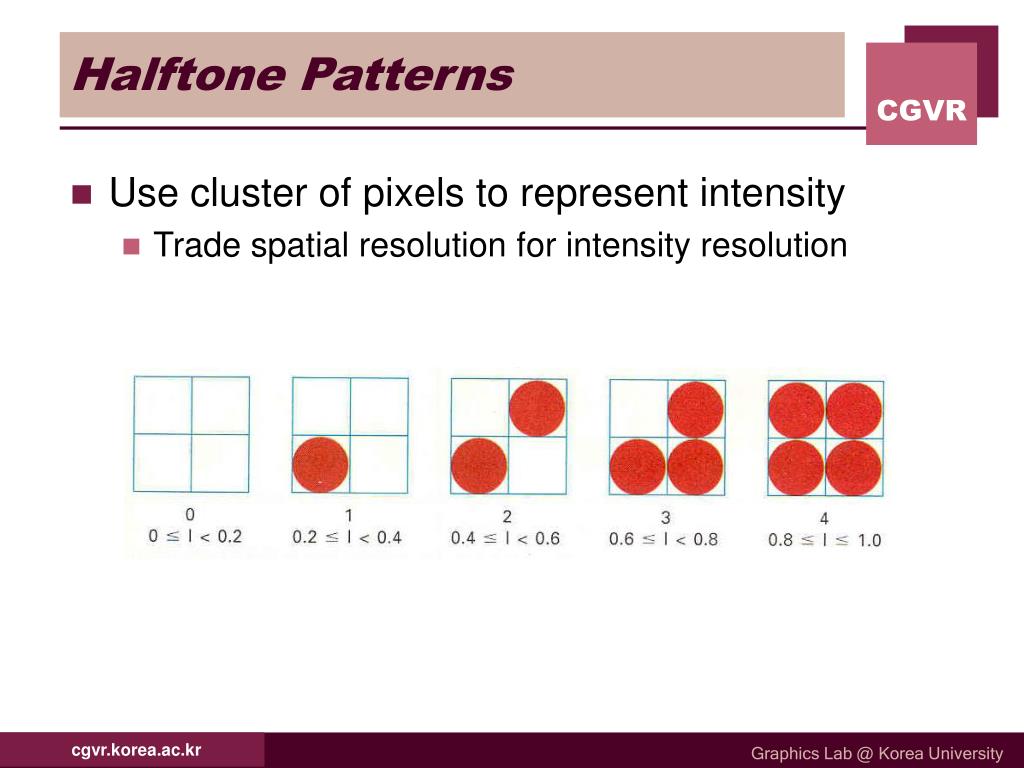 Halftone Patterns

CGVR

Use cluster of pixels to represent intensity

Trade spatial resolution for intensity resolution

0
$0 \leq I < 0.2$

1
$0.2 \leq I < 0.4$

2
$0.4 \leq I < 0.6$

3
$0.6 \leq I < 0.8$

4
$0.8 \leq I \leq 1.0$

cgvr.korea.ac.kr

Graphics Lab @ Korea University